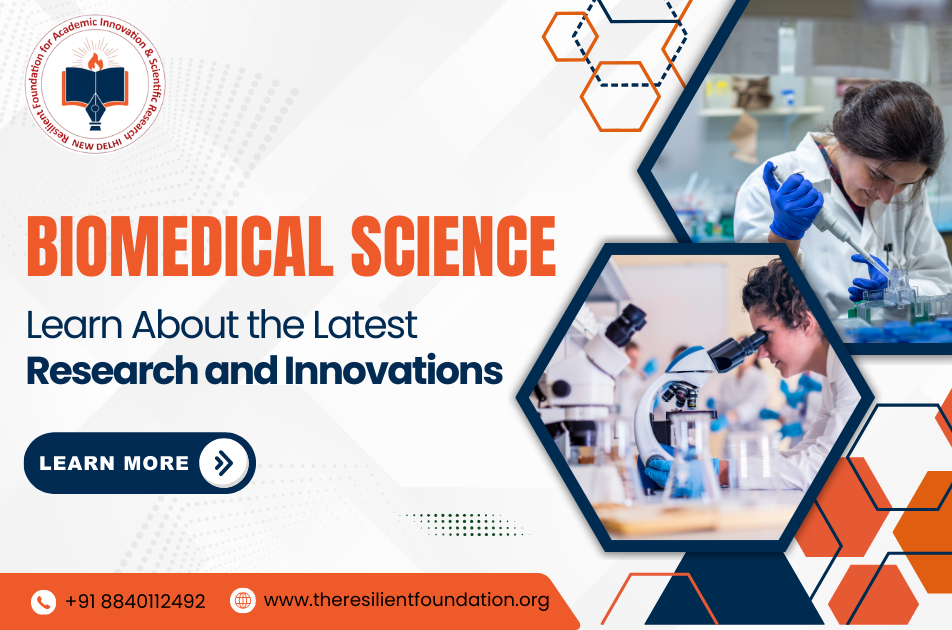 Resilient Foundation for Academic Innovation & Scientific Research
NEW DELHI

BIOMEDICAL SCIENCE

Learn About the Latest
Research and Innovations

LEARN MORE

+91 8840112492
www.theresilientfoundation.org